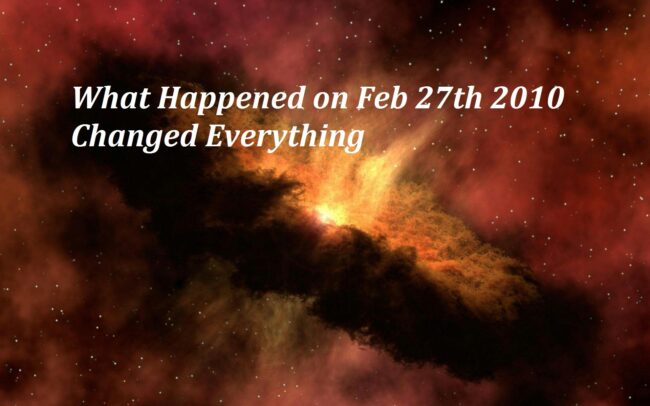 What Happened on Feb 27th 2010
Changed Everything